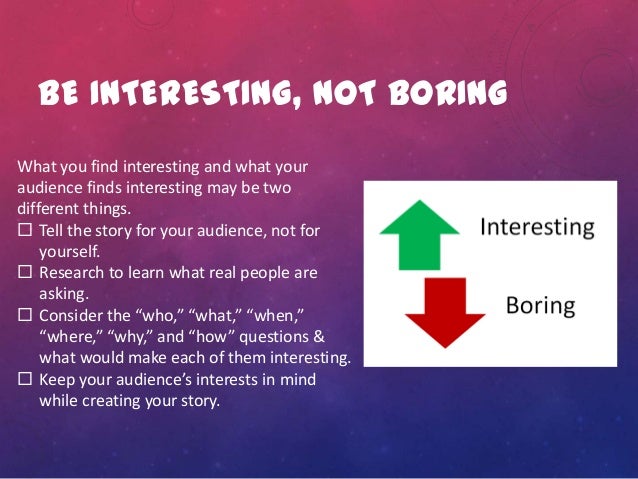 BE INTERESTING, NOT BORING

What you find interesting and what your audience finds interesting may be two different things.

☐ Tell the story for your audience, not for yourself.
☐ Research to learn what real people are asking.
☐ Consider the “who,” “what,” “when,” “where,” “why,” and “how” questions & what would make each of them interesting.
☐ Keep your audience’s interests in mind while creating your story.

Interesting

Boring